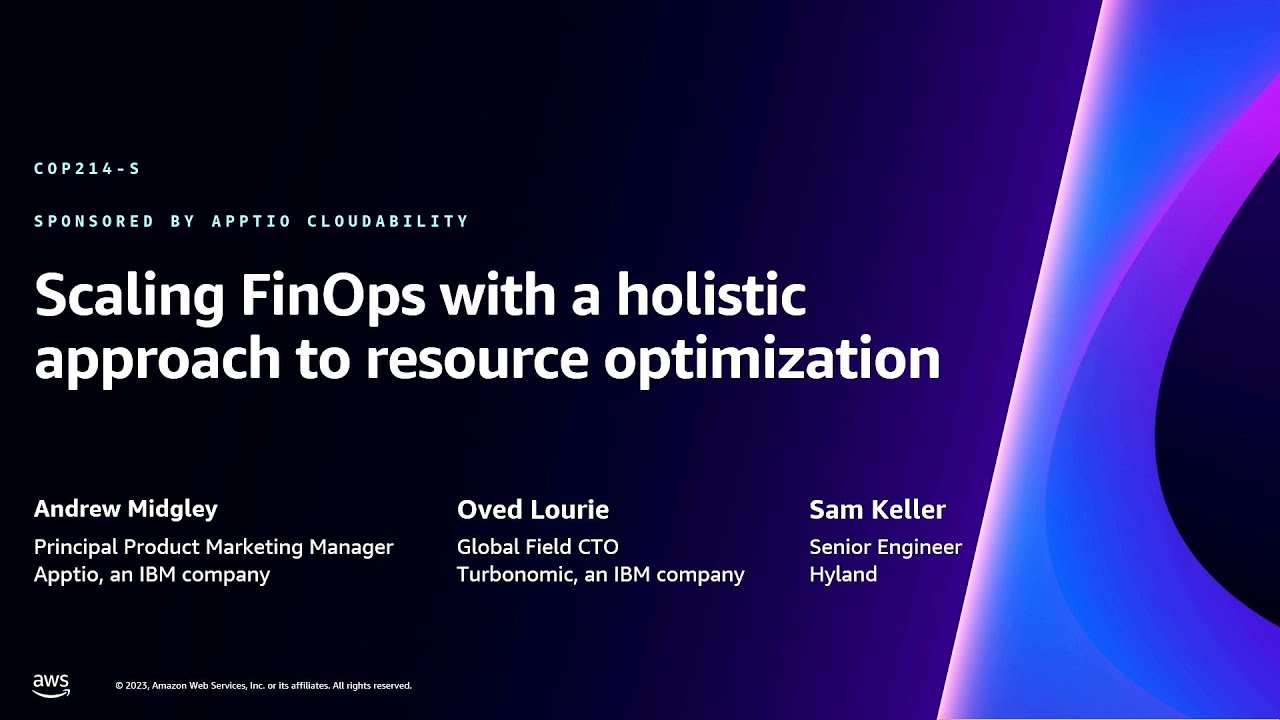 COP214-S

SPONSORED BY APPTIO CLOUDABILITY

Scaling FinOps with a holistic approach to resource optimization

Andrew Midgley
Principal Product Marketing Manager
Apptio, an IBM company

Oved Lourie
Global Field CTO
Turbonomic, an IBM company

Sam Keller
Senior Engineer
Hyland

aws

© 2023, Amazon Web Services, Inc. or its affiliates. All rights reserved.